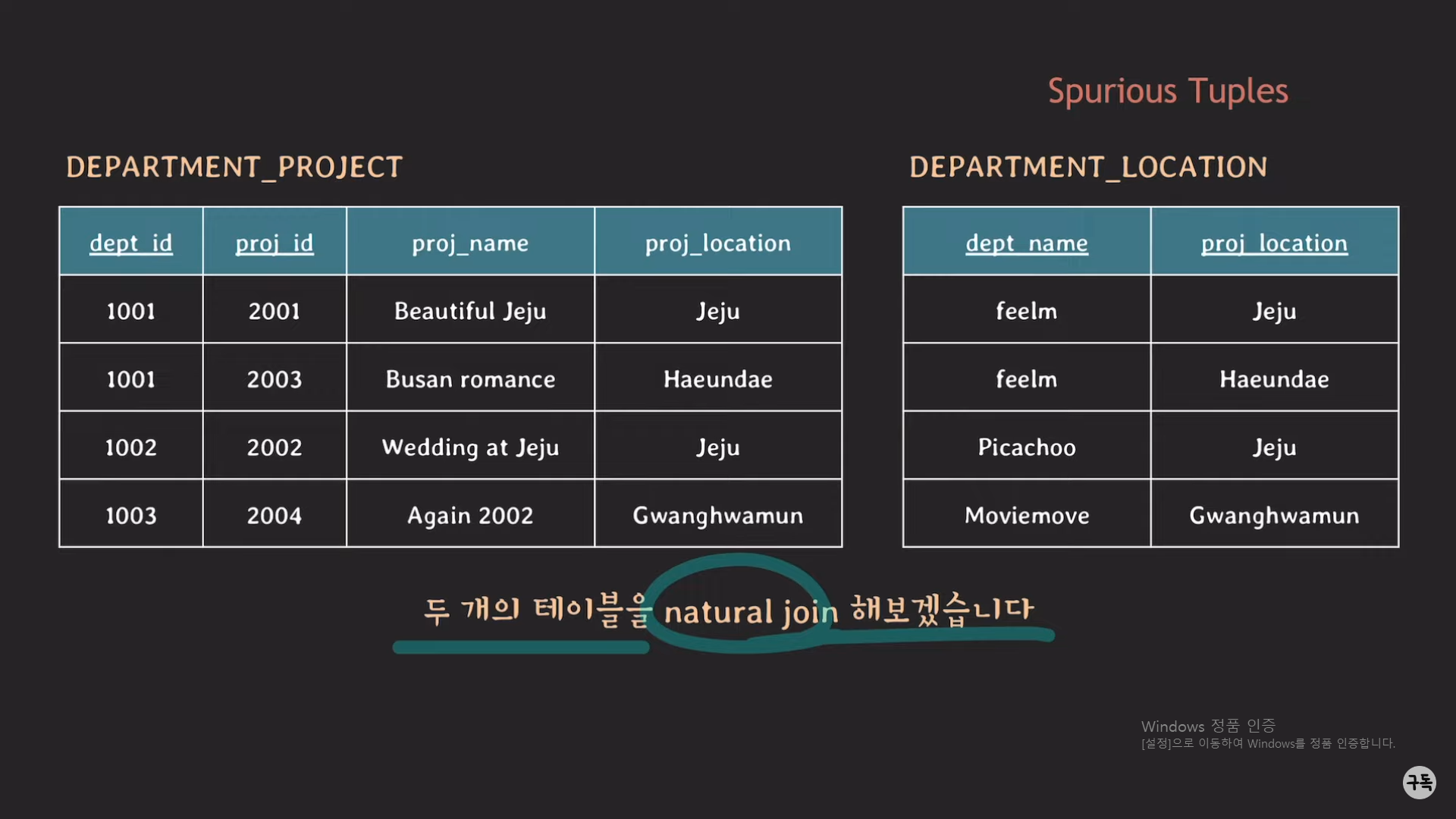 Spurious Tuples

DEPARTMENT_PROJECT

| dept_id | proj_id | proj_name | proj_location |
|---|---|---|---|
| 1001 | 2001 | Beautiful Jeju | Jeju |
| 1001 | 2003 | Busan romance | Haeundae |
| 1002 | 2002 | Wedding at Jeju | Jeju |
| 1003 | 2004 | Again 2002 | Gwanghwamun |

DEPARTMENT_LOCATION

| dept_name | proj_location |
|---|---|
| feelm | Jeju |
| feelm | Haeundae |
| Picachoo | Jeju |
| Moviemove | Gwanghwamun |

두 개의 테이블을 natural join 해보겠습니다

Windows 정품 인증
[설정]으로 이동하여 Windows를 정품 인증합니다.

구독